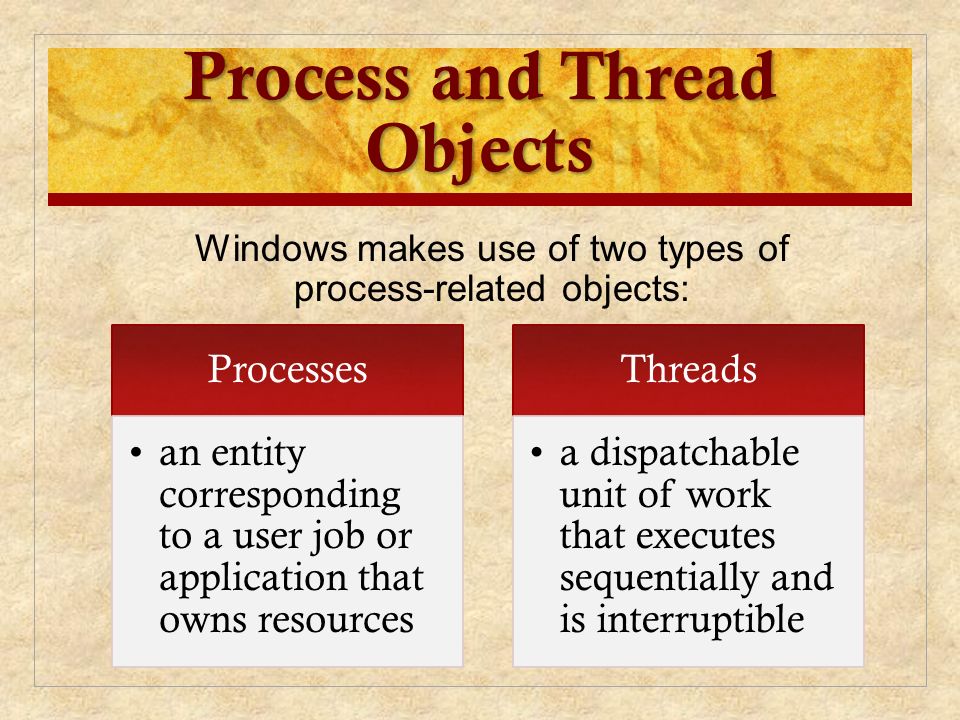 Process and Thread Objects

Windows makes use of two types of process-related objects:

Processes

• an entity corresponding to a user job or application that owns resources

Threads

• a dispatchable unit of work that executes sequentially and is interruptible